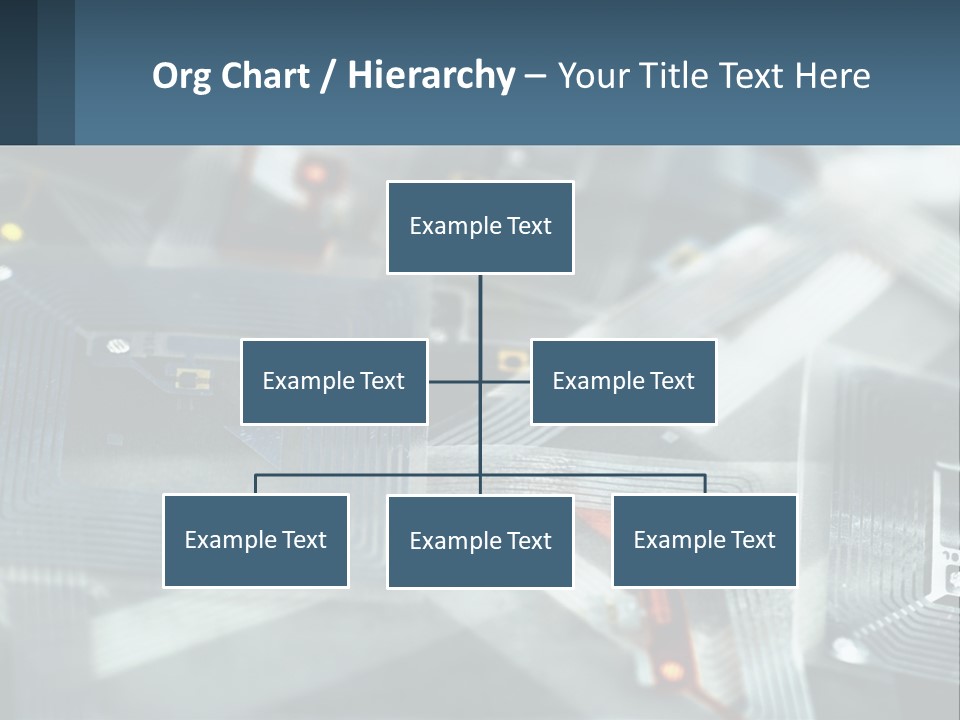 Org Chart / Hierarchy – Your Title Text Here

Example Text

Example Text

Example Text

Example Text

Example Text

Example Text